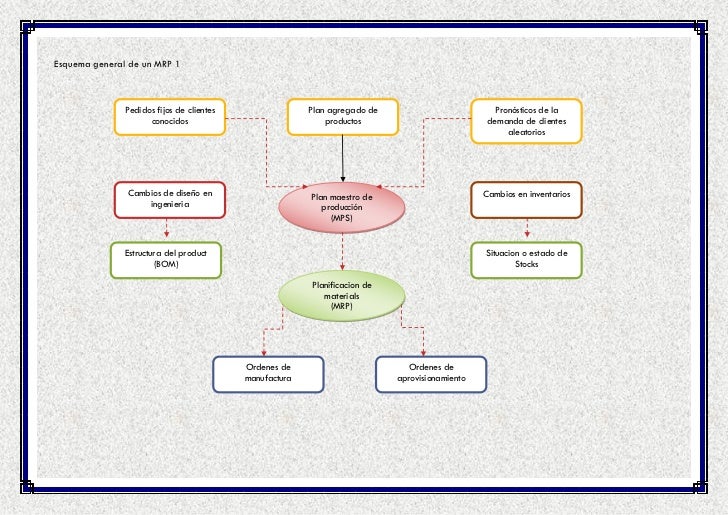 Esquema general de un MRP 1

Pedidos fijos de clientes conocidos

Plan agregado de productos

Pronósticos de la demanda de clientes aleatorios

Cambios de diseño en ingenieria

Plan maestro de producción (MPS)

Cambios en inventarios

Estructura del product (BOM)

Situacion o estado de Stocks

Planificacion de materials (MRP)

Ordenes de manufactura

Ordenes de aprovisionamiento